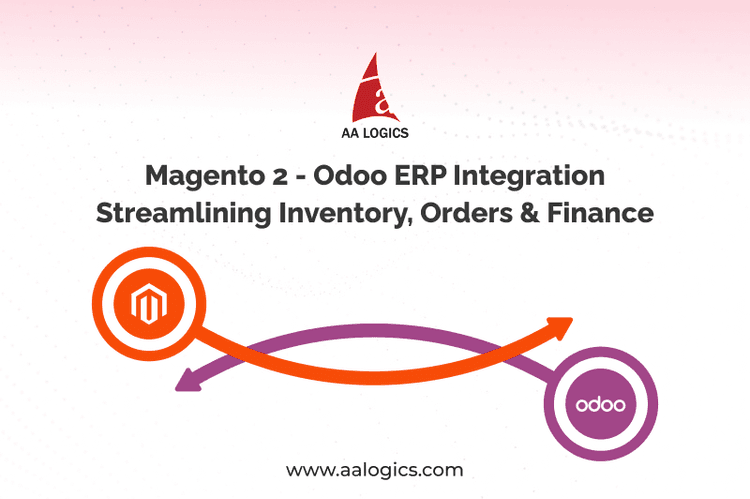 AA LOGICS

Magento 2 - Odoo ERP Integration
Streamlining Inventory, Orders & Finance

odoo

www.aalogics.com